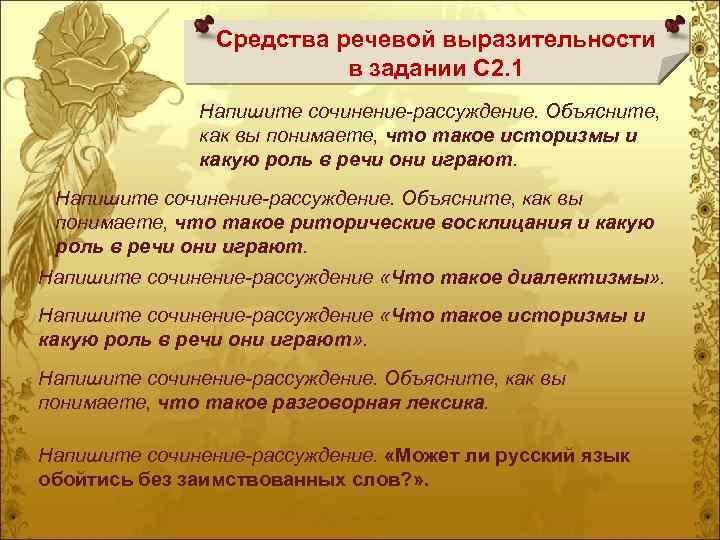 Средства речевой выразительности в задании С2.1

Напишите сочинение-рассуждение. Объясните, как вы понимаете, что такое историзмы и какую роль в речи они играют.

Напишите сочинение-рассуждение. Объясните, как вы понимаете, что такое риторические восклицания и какую роль в речи они играют.

Напишите сочинение-рассуждение «Что такое диалектизмы».

Напишите сочинение-рассуждение «Что такое историзмы и какую роль в речи они играют».

Напишите сочинение-рассуждение. Объясните, как вы понимаете, что такое разговорная лексика.

Напишите сочинение-рассуждение. «Может ли русский язык обойтись без заимствованных слов?».